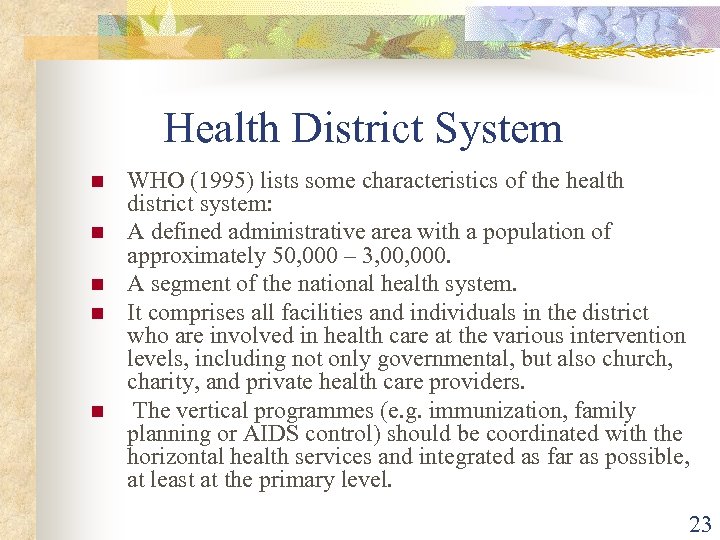 Health District System

- WHO (1995) lists some characteristics of the health district system:
- A defined administrative area with a population of approximately 50,000 – 3,00,000.
- A segment of the national health system.
- It comprises all facilities and individuals in the district who are involved in health care at the various intervention levels, including not only governmental, but also church, charity, and private health care providers.
- The vertical programmes (e.g. immunization, family planning or AIDS control) should be coordinated with the horizontal health services and integrated as far as possible, at least at the primary level.

23